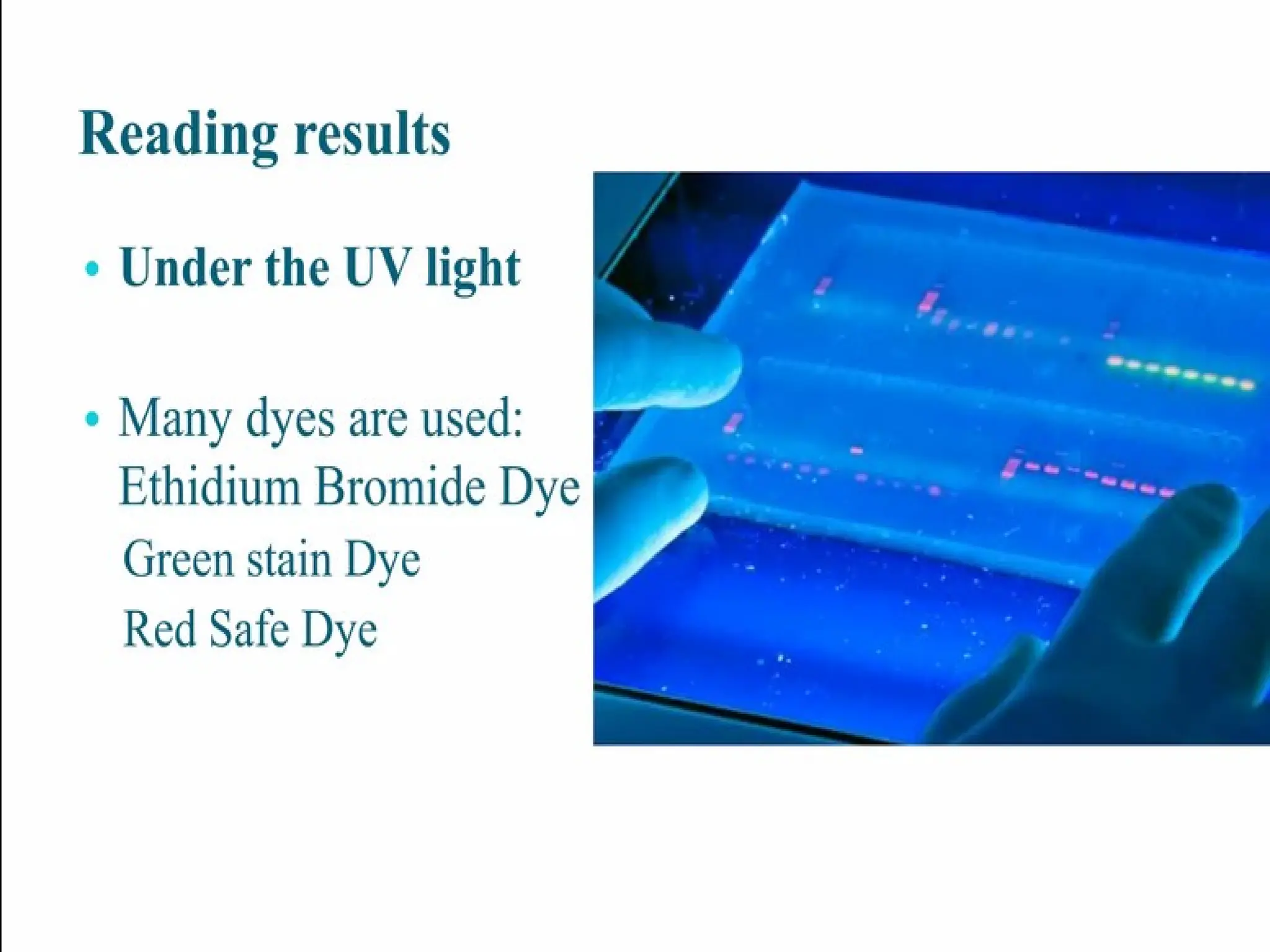 Reading results

• Under the UV light

• Many dyes are used:
Ethidium Bromide Dye
Green stain Dye
Red Safe Dye